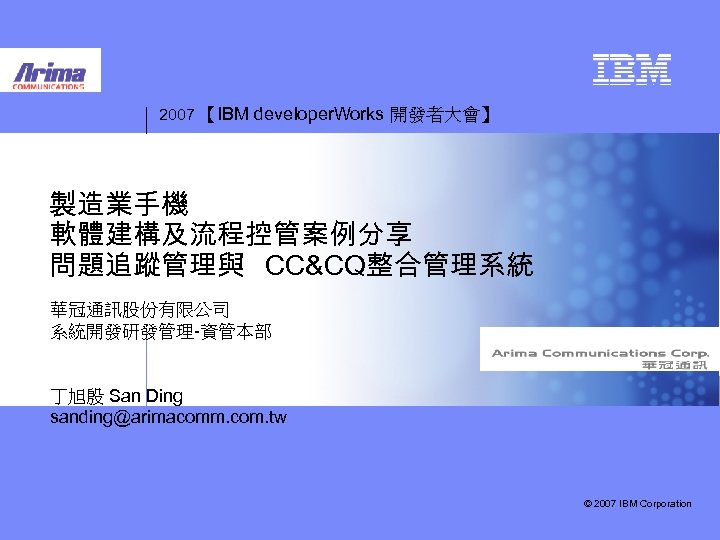 Arima
COMMUNICATIONS

IBM

2007 【IBM developerWorks 開發者大會】

製造業手機
軟體建構及流程控管案例分享
問題追蹤管理與 CC&CQ整合管理系統

華冠通訊股份有限公司
系統開發研發管理-資管本部

Arima Communications Corp.
華冠通訊

丁旭殷 San Ding
sanding@arimacomm.com.tw

© 2007 IBM Corporation